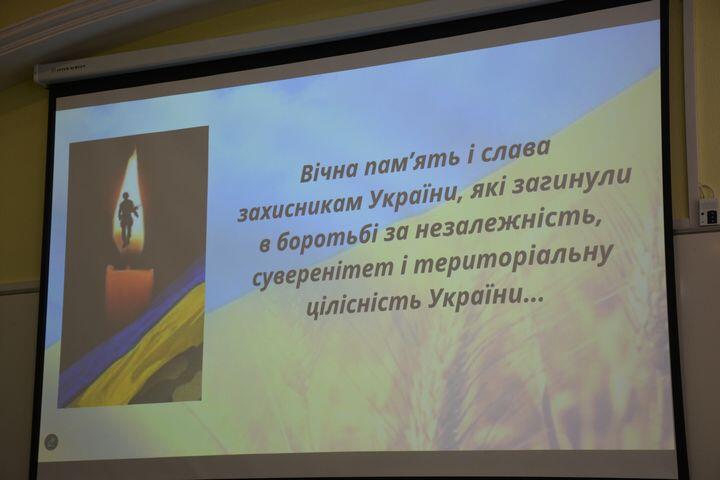 Вічна пам'ять і слава захисникам України, які загинули в боротьбі за незалежність, суверенітет і територіальну цілісність України...